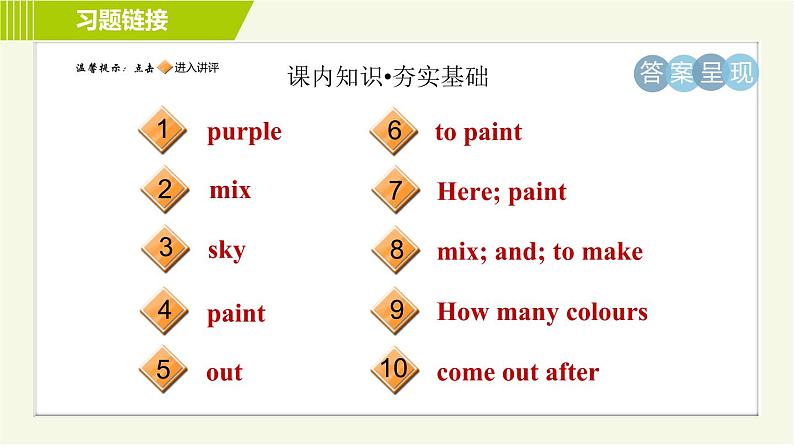 习题链接

温馨提示：点击 进入讲评

课内知识•夯实基础

答案呈现

1 purple

2 mix

3 sky

4 paint

5 out

6 to paint

7 Here; paint

8 mix; and; to make

9 How many colours

10 come out after